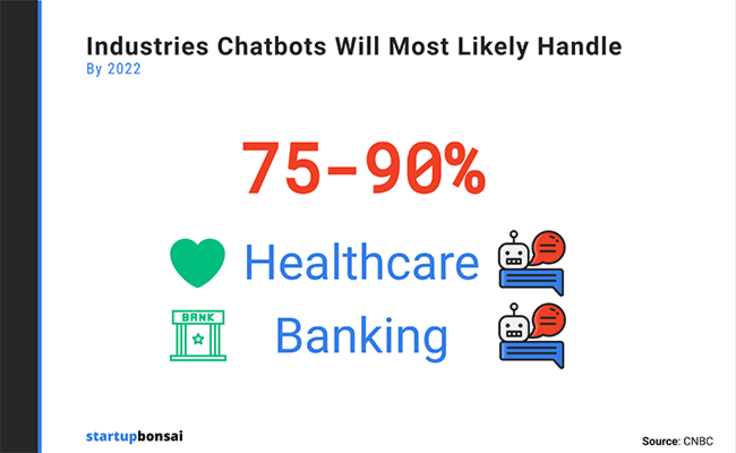 Industries Chatbots Will Most Likely Handle
By 2022

75-90%

Healthcare

BANK

Banking

startupbonsai

Source: CNBC